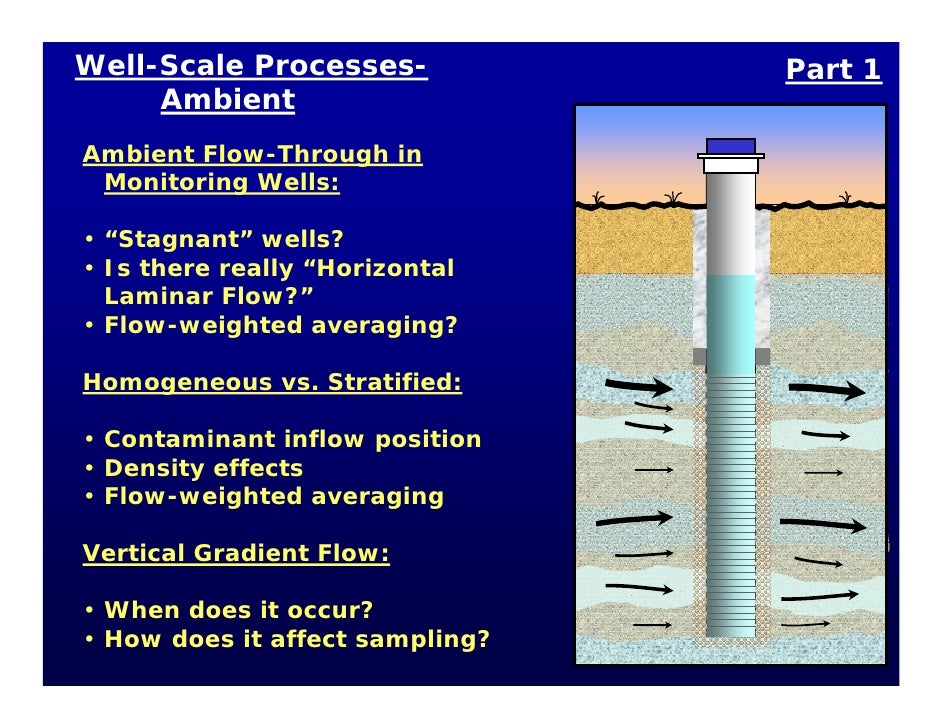 Well-Scale Processes-
Ambient

Part 1

Ambient Flow-Through in Monitoring Wells:

• “Stagnant” wells?
• Is there really “Horizontal Laminar Flow?”
• Flow-weighted averaging?

Homogeneous vs. Stratified:

• Contaminant inflow position
• Density effects
• Flow-weighted averaging

Vertical Gradient Flow:

• When does it occur?
• How does it affect sampling?